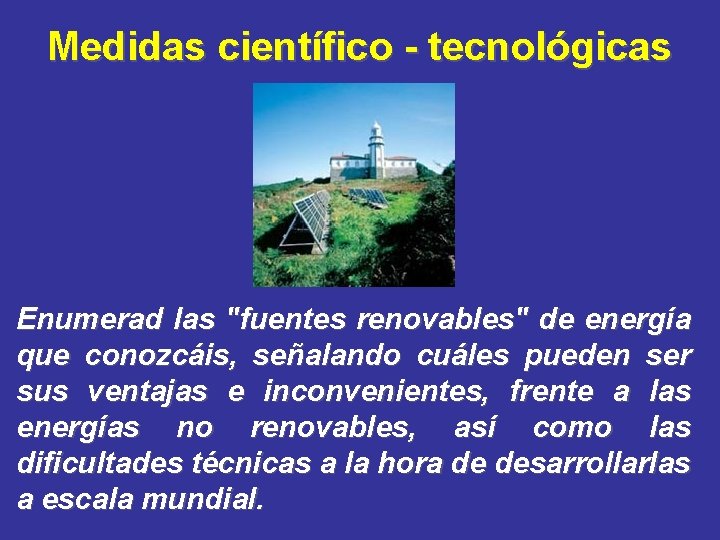 Medidas científico - tecnológicas

Enumerad las "fuentes renovables" de energía que conozcáis, señalando cuáles pueden ser sus ventajas e inconvenientes, frente a las energías no renovables, así como las dificultades técnicas a la hora de desarrollarlas a escala mundial.